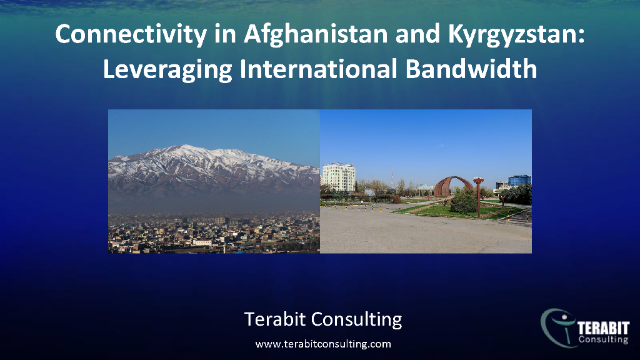 Connectivity in Afghanistan and Kyrgyzstan: Leveraging International Bandwidth

Terabit Consulting

www.terabitconsulting.com

TERABIT
Consulting